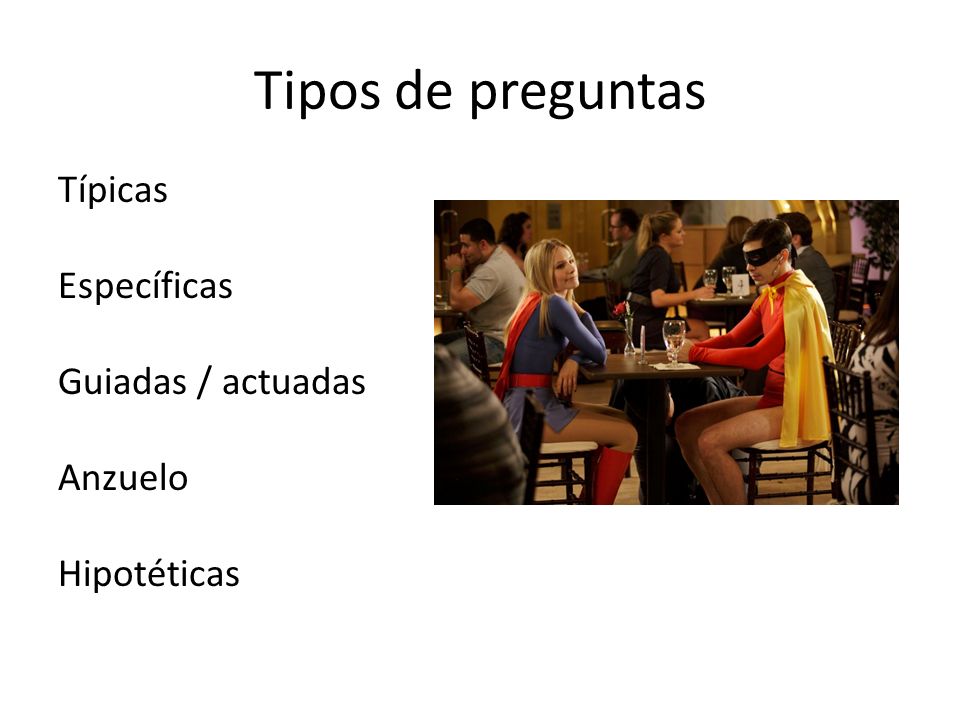 Tipos de preguntas

Típicas

Específicas

Guiadas / actuadas

Anzuelo

Hipotéticas